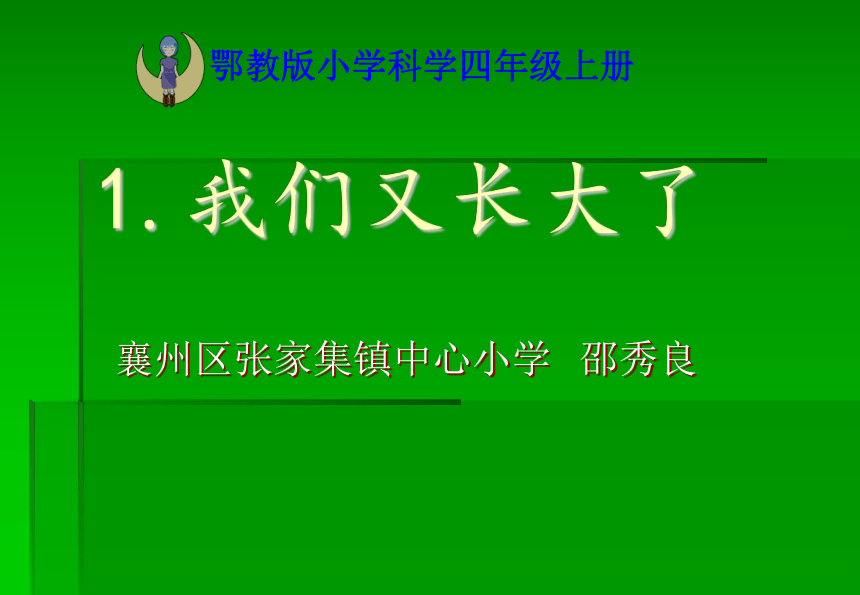 鄂教版小学科学四年级上册

1. 我们又长大了

襄州区张家集镇中心小学 邵秀良